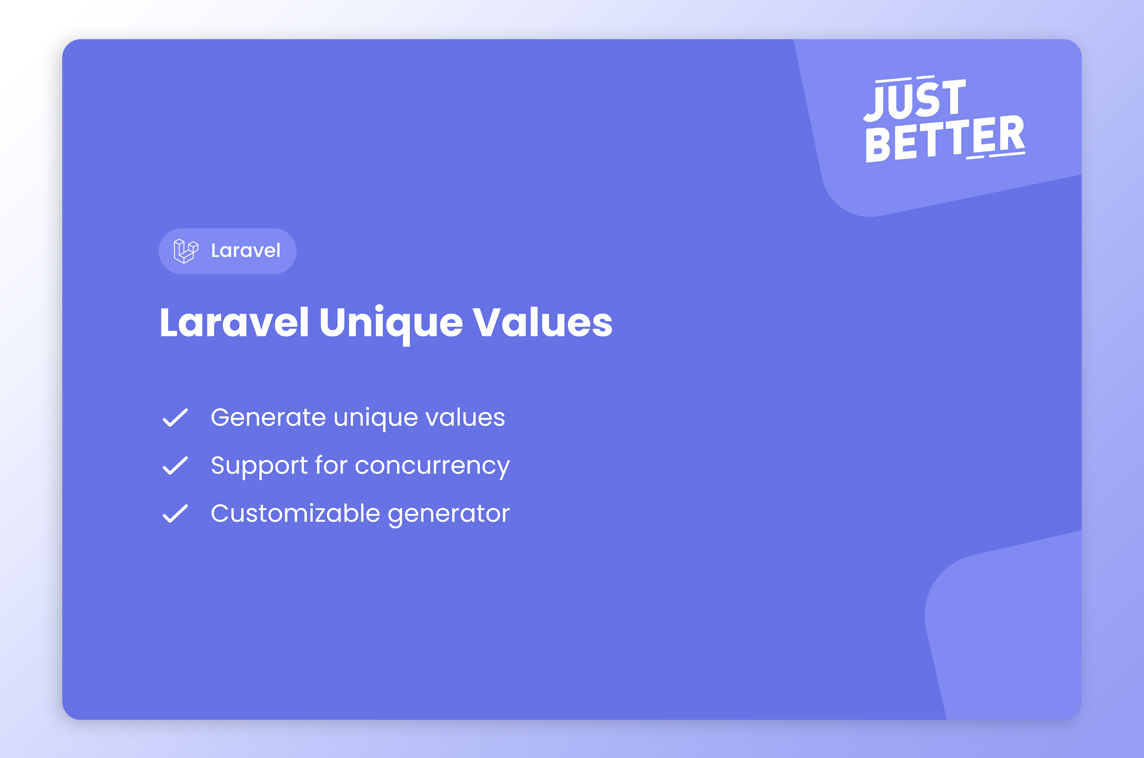 JUST BETTER

Laravel

Laravel Unique Values

Generate unique values
Support for concurrency
Customizable generator